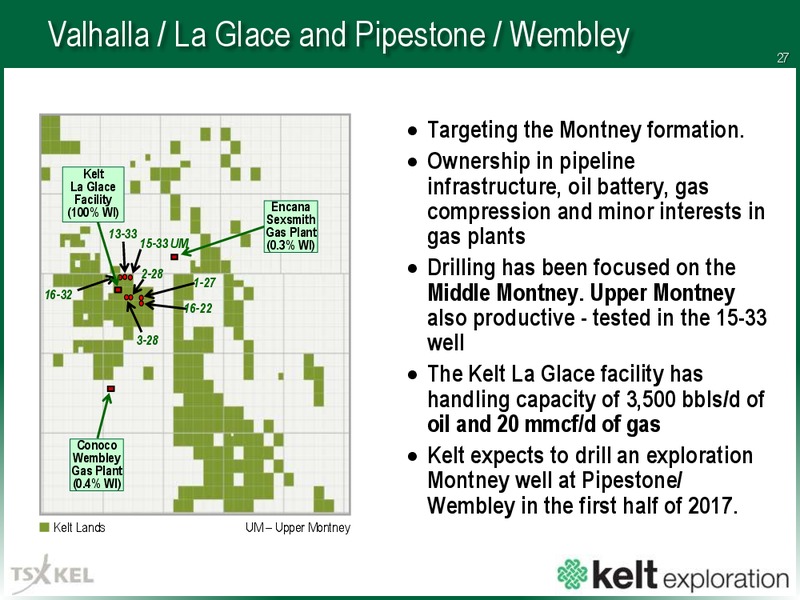 Valhalla / La Glace and Pipestone / Wembley

27

Kelt La Glace Facility (100% WI)

Encana Sexsmith Gas Plant (0.3% WI)

13-33

15-33 UM

2-28

1-27

16-32

16-22

3-28

Conoco Wembley Gas Plant (0.4% WI)

Kelt Lands

UM – Upper Montney

- Targeting the Montney formation.
- Ownership in pipeline infrastructure, oil battery, gas compression and minor interests in gas plants
- Drilling has been focused on the Middle Montney. Upper Montney also productive - tested in the 15-33 well
- The Kelt La Glace facility has handling capacity of 3,500 bbls/d of oil and 20 mmcf/d of gas
- Kelt expects to drill an exploration Montney well at Pipestone/ Wembley in the first half of 2017.

TSX KEL

kelt exploration